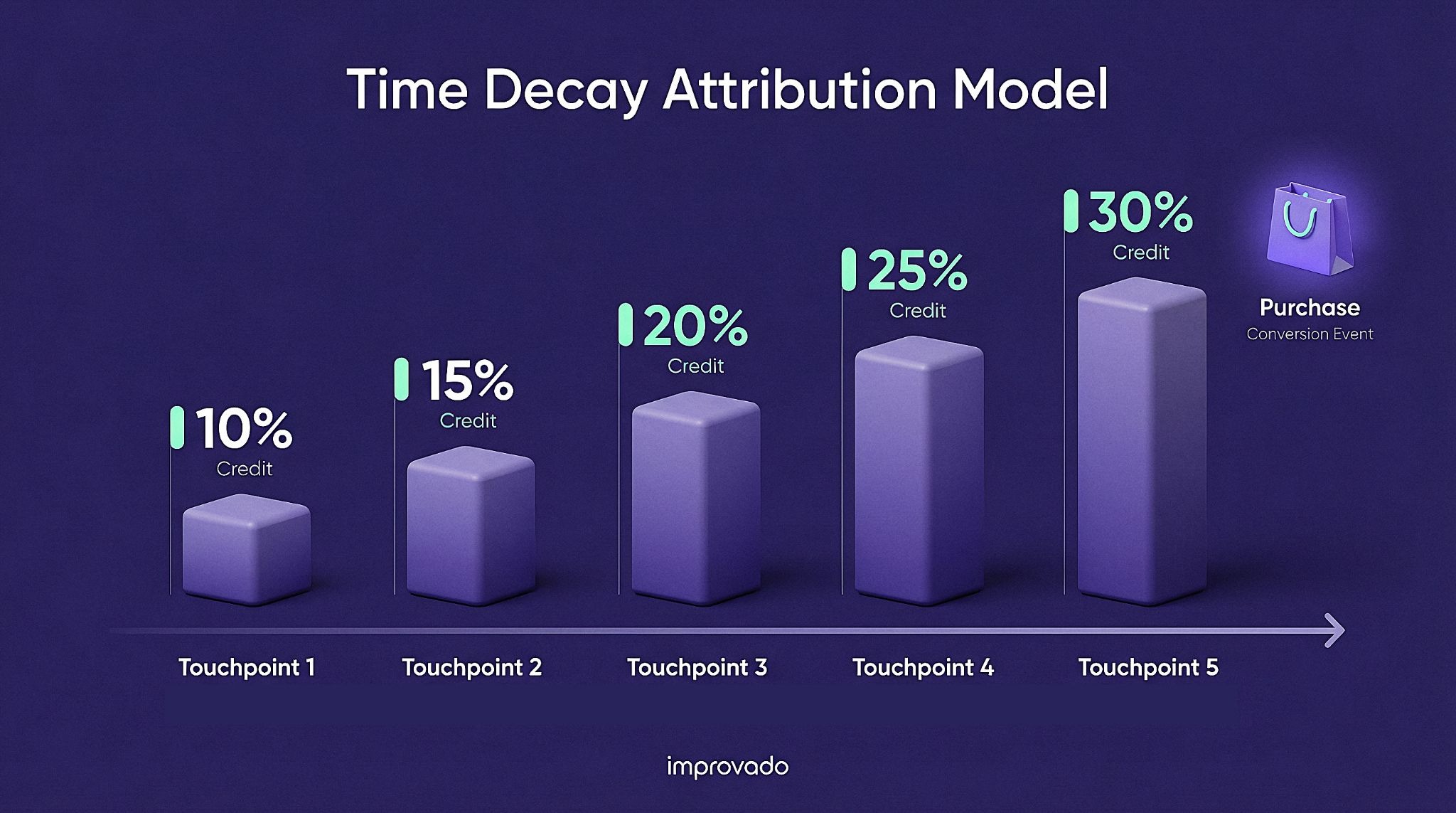 Time Decay Attribution Model

10%
Credit

15%
Credit

20%
Credit

25%
Credit

30%
Credit

Purchase
Conversion Event

Touchpoint 1
Touchpoint 2
Touchpoint 3
Touchpoint 4
Touchpoint 5

improvado